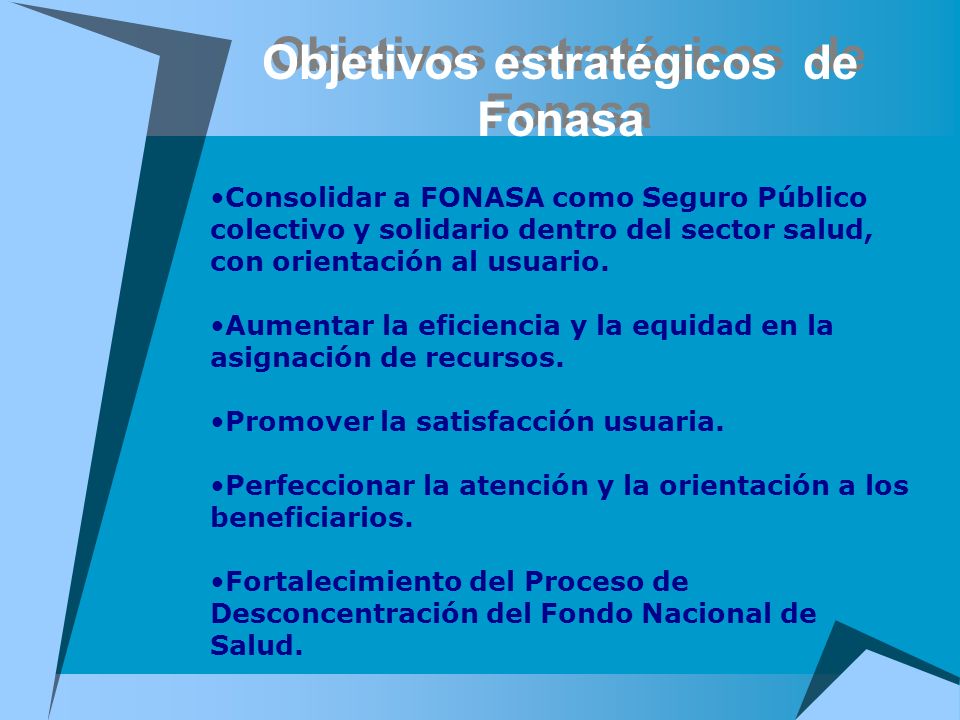 Objetivos estratégicos de Fonasa

•Consolidar a FONASA como Seguro Público colectivo y solidario dentro del sector salud, con orientación al usuario.

•Aumentar la eficiencia y la equidad en la asignación de recursos.

•Promover la satisfacción usuaria.

•Perfeccionar la atención y la orientación a los beneficiarios.

•Fortalecimiento del Proceso de Desconcentración del Fondo Nacional de Salud.